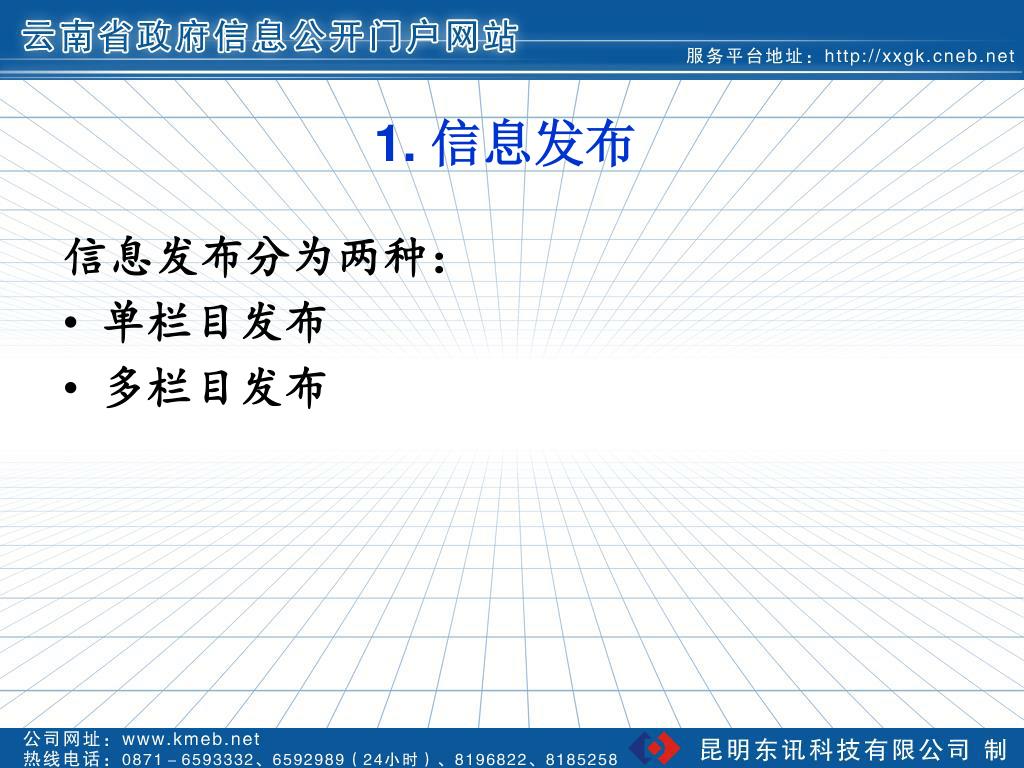 云南省政府信息公开门户网站

服务平台地址：http://xxgk.cneb.net

1. 信息发布

信息发布分为两种：
• 单栏目发布
• 多栏目发布

公司网址：www.kmeb.net
热线电话：0871－6593332、6592989（24小时）、8196822、8185258

昆明东讯科技有限公司 制